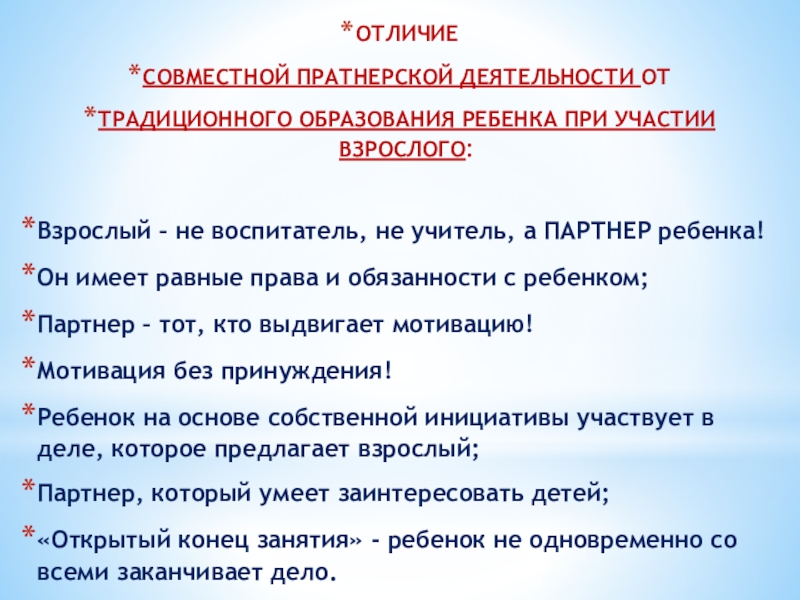 *ОТЛИЧИЕ

*СОВМЕСТНОЙ ПРАТНЕРСКОЙ ДЕЯТЕЛЬНОСТИ ОТ

*ТРАДИЦИОННОГО ОБРАЗОВАНИЯ РЕБЕНКА ПРИ УЧАСТИИ ВЗРОСЛОГО:

*Взрослый – не воспитатель, не учитель, а ПАРТНЕР ребенка!

*Он имеет равные права и обязанности с ребенком;

*Партнер – тот, кто выдвигает мотивацию!

*Мотивация без принуждения!

*Ребенок на основе собственной инициативы участвует в деле, которое предлагает взрослый;

*Партнер, который умеет заинтересовать детей;

*«Открытый конец занятия» - ребенок не одновременно со всеми заканчивает дело.